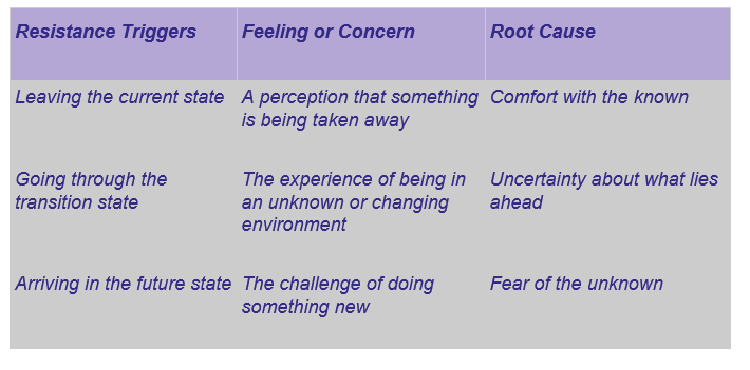 | Resistance Triggers | Feeling or Concern | Root Cause |
|---|---|---|
| Leaving the current state | A perception that something is being taken away | Comfort with the known |
| Going through the transition state | The experience of being in an unknown or changing environment | Uncertainty about what lies ahead |
| Arriving in the future state | The challenge of doing something new | Fear of the unknown |